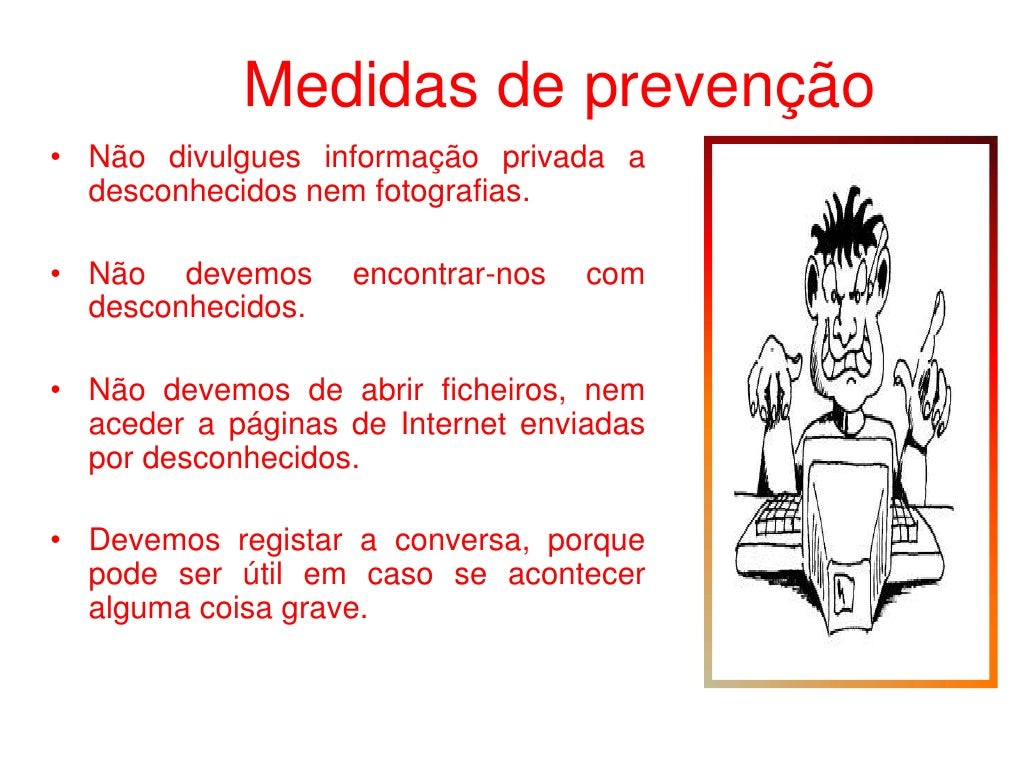 Medidas de prevenção

• Não divulgues informação privada a desconhecidos nem fotografias.

• Não devemos encontrar-nos com desconhecidos.

• Não devemos de abrir ficheiros, nem aceder a páginas de Internet enviadas por desconhecidos.

• Devemos registar a conversa, porque pode ser útil em caso se acontecer alguma coisa grave.